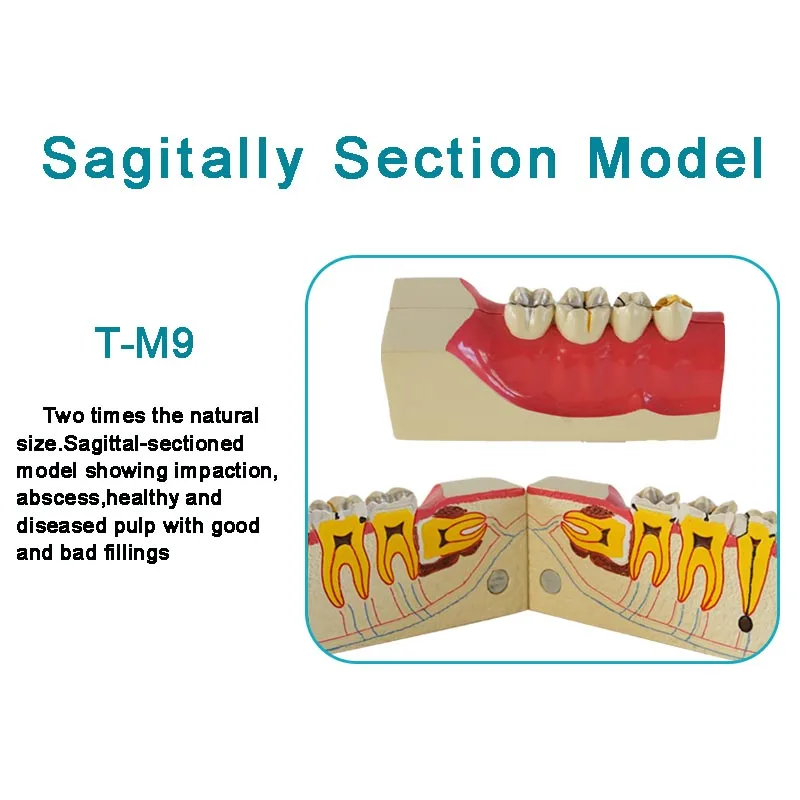 Sagitally Section Model

T-M9

Two times the natural size.Sagittal-sectioned model showing impaction, abscess,healthy and diseased pulp with good and bad fillings